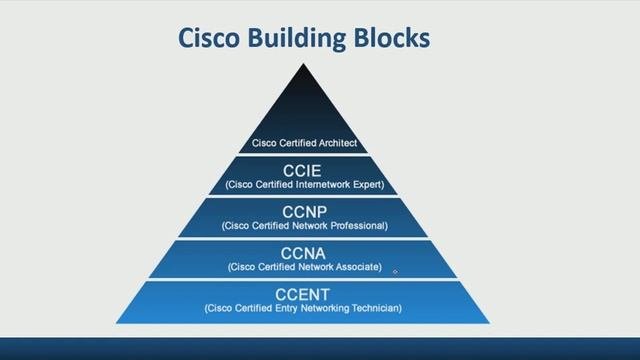 Cisco Building Blocks

Cisco Certified Architect

CCIE
(Cisco Certified Internetwork Expert)

CCNP
(Cisco Certified Network Professional)

CCNA
(Cisco Certified Network Associate)

CCENT
(Cisco Certified Entry Networking Technician)